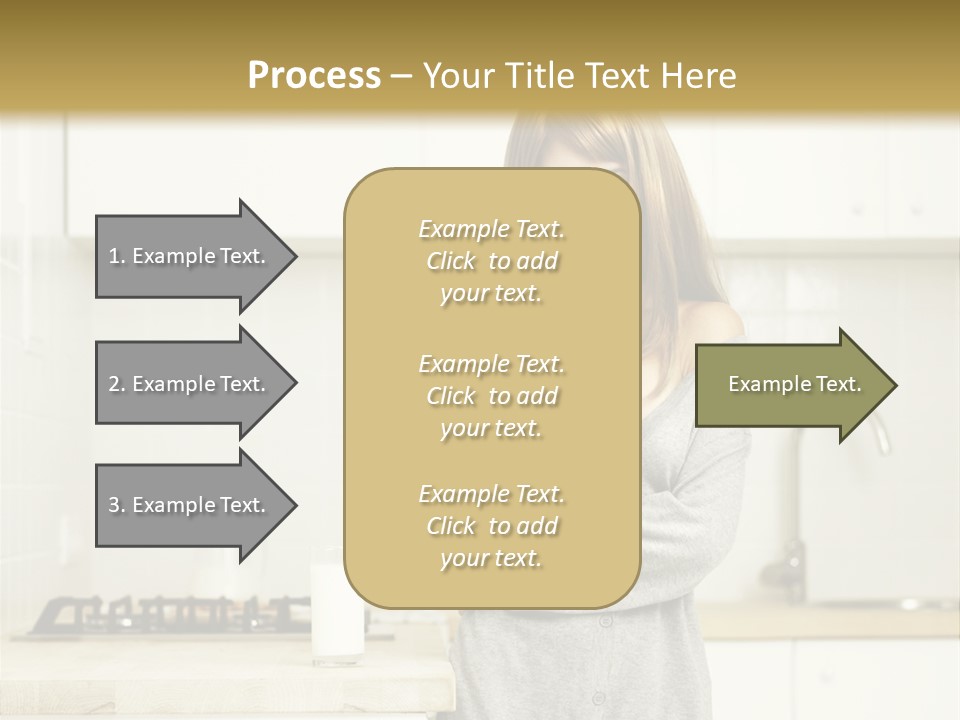 Process – Your Title Text Here

1. Example Text.

2. Example Text.

3. Example Text.

Example Text. Click to add your text.

Example Text. Click to add your text.

Example Text. Click to add your text.

Example Text.